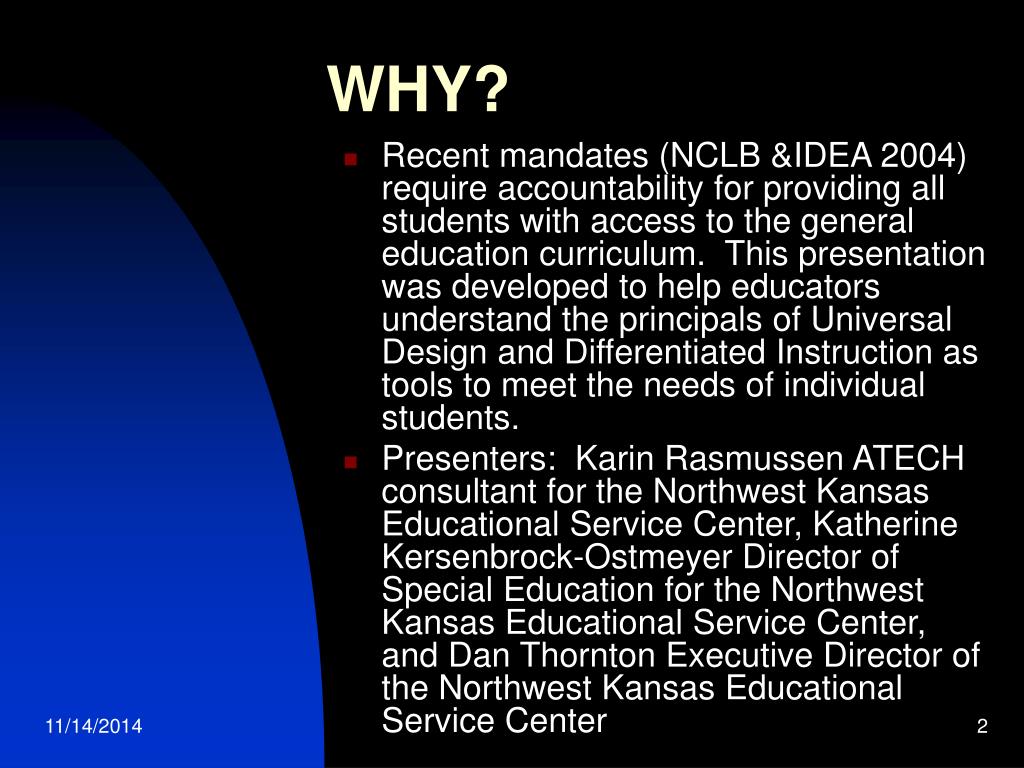 WHY?

Recent mandates (NCLB &IDEA 2004) require accountability for providing all students with access to the general education curriculum.  This presentation was developed to help educators understand the principals of Universal Design and Differentiated Instruction as tools to meet the needs of individual students.

Presenters:  Karin Rasmussen ATECH consultant for the Northwest Kansas Educational Service Center, Katherine Kersenbrock-Ostmeyer Director of Special Education for the Northwest Kansas Educational Service Center, and Dan Thornton Executive Director of the Northwest Kansas Educational Service Center

11/14/2014

2